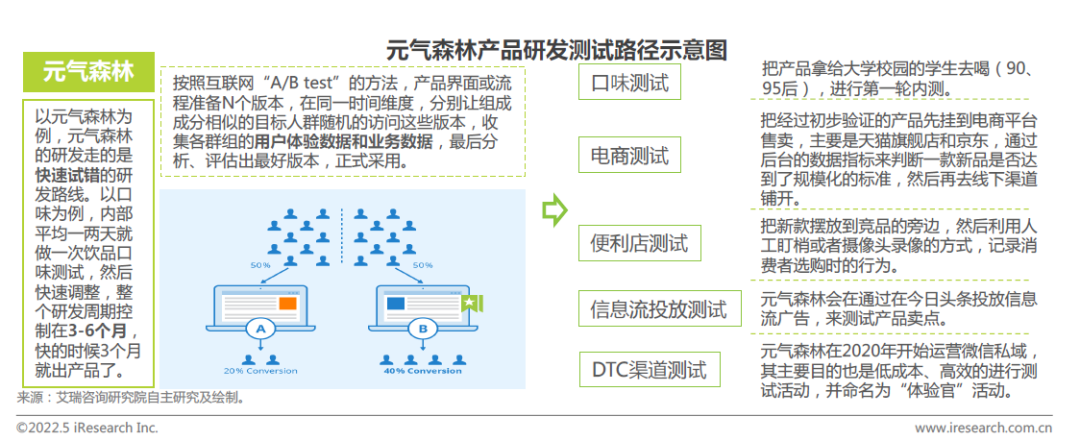 元气森林产品研发测试路径示意图

元气森林

以元气森林为例，元气森林的研发走的是快速试错的研发路线。以口味为例，内部平均一两天就做一次饮品口味测试，然后快速调整，整个研发周期控制在3-6个月，快的时候3个月就出产品了。

按照互联网“A/B test”的方法，产品界面或流程准备N个版本，在同一时间维度，分别让组成成分相似的目标人群随机的访问这些版本，收集各群组的用户体验数据和业务数据，最后分析、评估出最好版本，正式采用。

50%

50%

A

B

20% Conversion

40% Conversion

口味测试

把产品拿给大学校园的学生去喝（90、95后），进行第一轮内测。

电商测试

把经过初步验证的产品先挂到电商平台售卖，主要是天猫旗舰店和京东，通过后台的数据指标来判断一款新品是否达到了规模化的标准，然后再去线下渠道铺开。

便利店测试

把新款摆放到竞品的旁边，然后利用人工盯梢或者摄像头录像的方式，记录消费者选购时的行为。

信息流投放测试

元气森林会在通过在今日头条投放信息流广告，来测试产品卖点。

DTC渠道测试

元气森林在2020年开始运营微信私域，其主要目的也是低成本、高效的进行测试活动，并命名为“体验官”活动。

来源：艾瑞咨询研究院自主研究及绘制。

©2022.5 iResearch Inc.

www.iresearch.com.cn